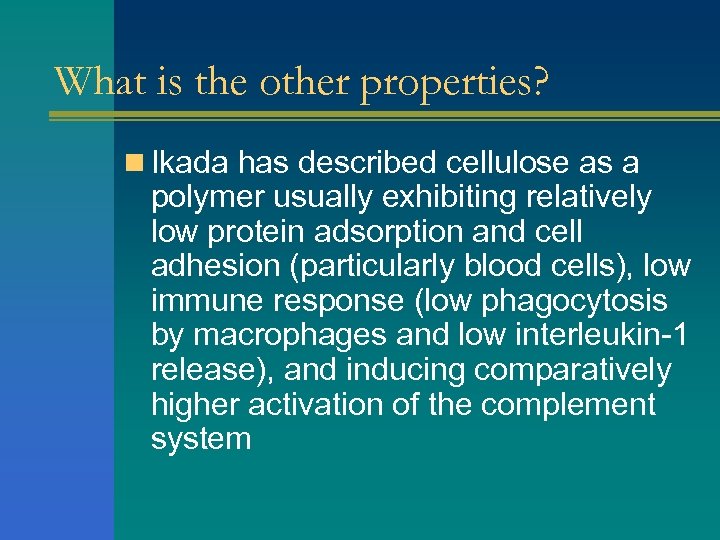 What is the other properties?

Ikada has described cellulose as a polymer usually exhibiting relatively low protein adsorption and cell adhesion (particularly blood cells), low immune response (low phagocytosis by macrophages and low interleukin-1 release), and inducing comparatively higher activation of the complement system